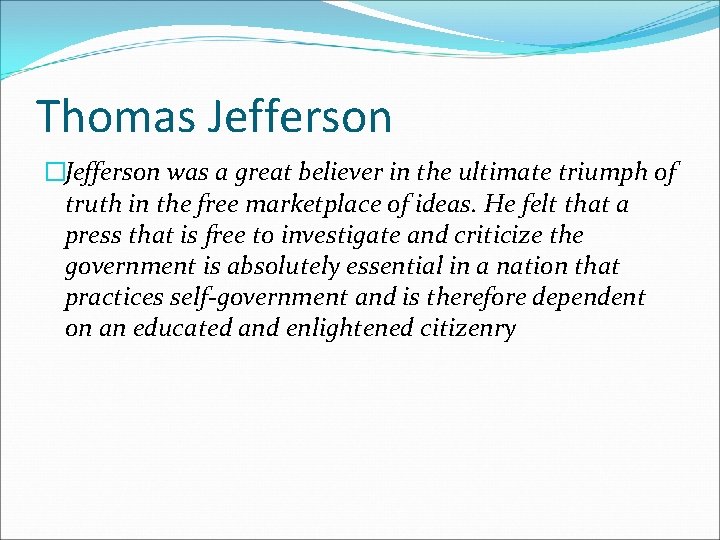 Thomas Jefferson

Jefferson was a great believer in the ultimate triumph of truth in the free marketplace of ideas. He felt that a press that is free to investigate and criticize the government is absolutely essential in a nation that practices self-government and is therefore dependent on an educated and enlightened citizenry